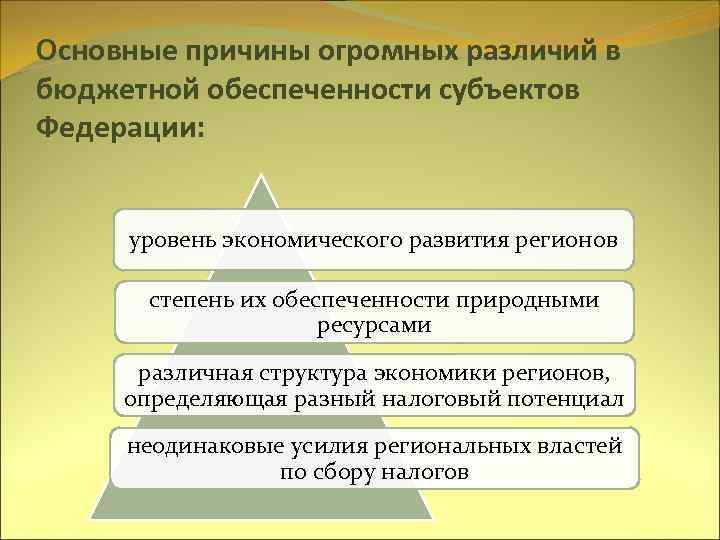 Основные причины огромных различий в бюджетной обеспеченности субъектов Федерации:

уровень экономического развития регионов

степень их обеспеченности природными ресурсами

различная структура экономики регионов, определяющая разный налоговый потенциал

неодинаковые усилия региональных властей по сбору налогов